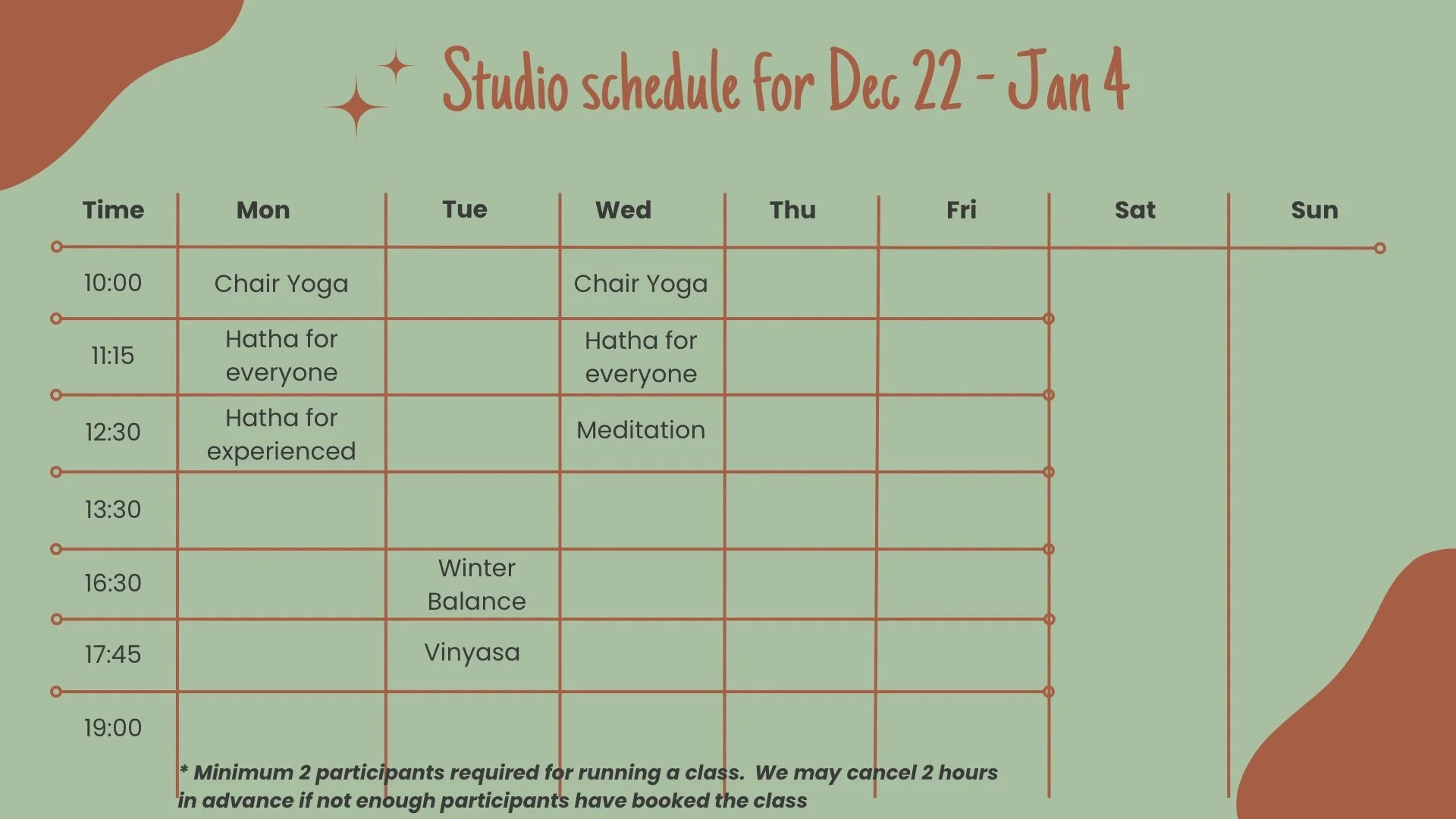 Studio schedule for Dec 22 - Jan 4

| Time | Mon | Tue | Wed | Thu | Fri | Sat | Sun |
|---|---|---|---|---|---|---|---|
| 10:00 | Chair Yoga | | Chair Yoga | | | | |
| 11:15 | Hatha for everyone | | Hatha for everyone | | | | |
| 12:30 | Hatha for experienced | | Meditation | | | | |
| 13:30 | | | | | | | |
| 16:30 | | Winter Balance | | | | | |
| 17:45 | | Vinyasa | | | | | |
| 19:00 | | | | | | | |

* Minimum 2 participants required for running a class. We may cancel 2 hours in advance if not enough participants have booked the class